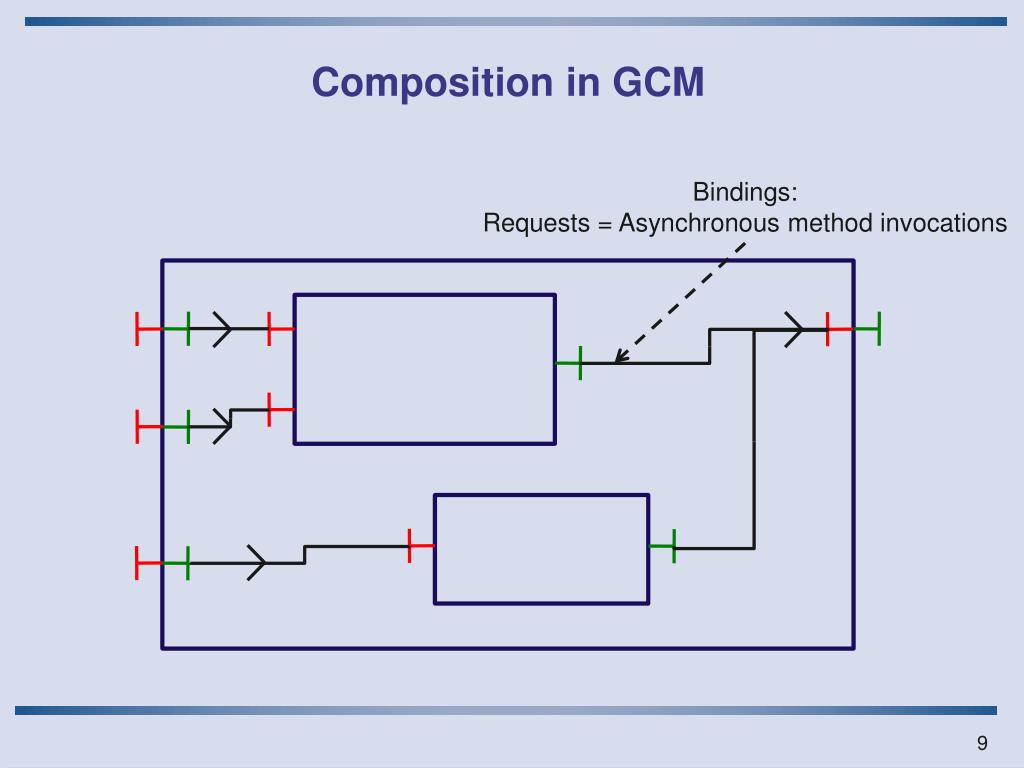 Composition in GCM

Bindings:
Requests = Asynchronous method invocations

9